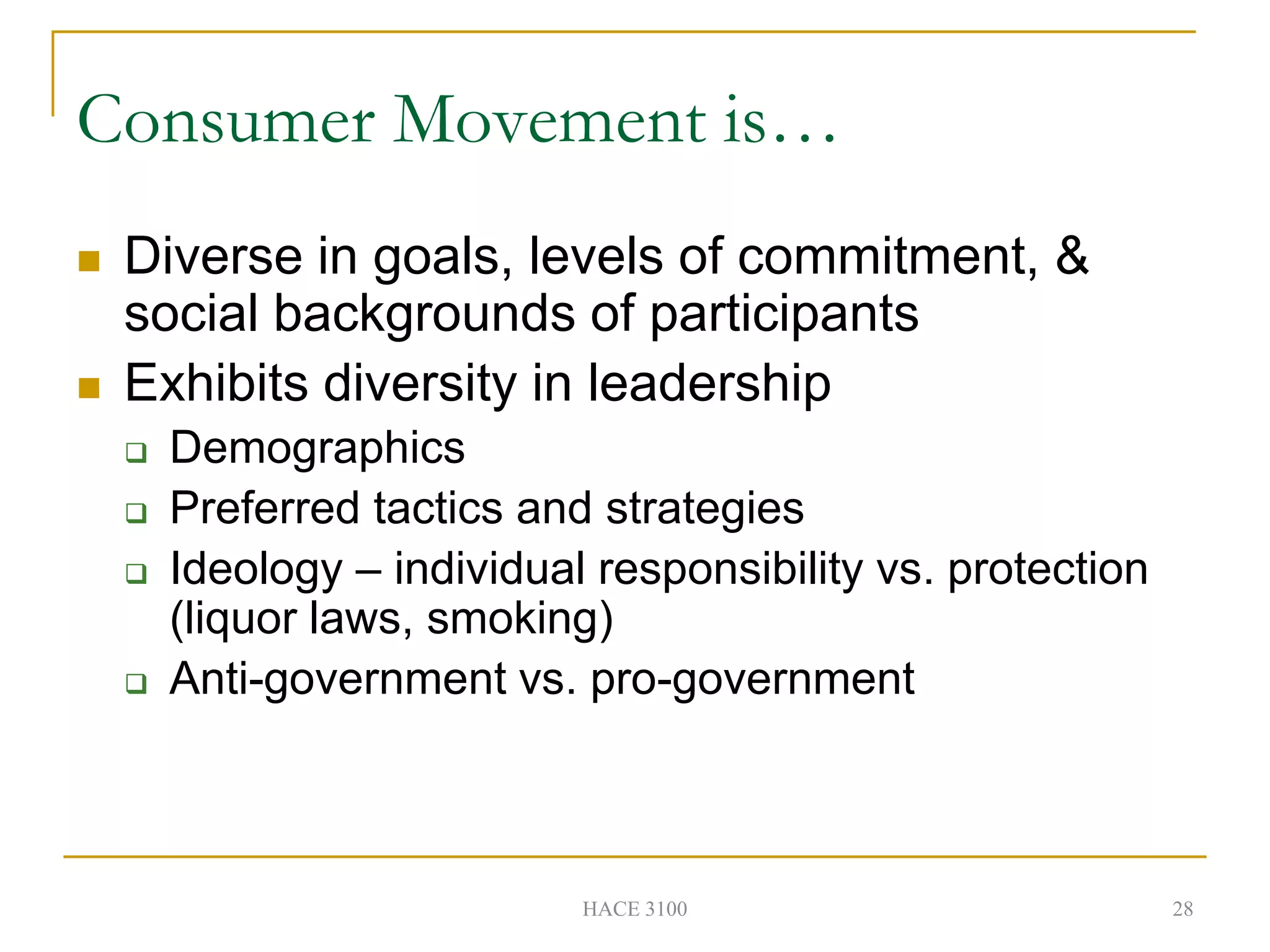 Consumer Movement is…

- Diverse in goals, levels of commitment, & social backgrounds of participants
- Exhibits diversity in leadership
  - Demographics
  - Preferred tactics and strategies
  - Ideology – individual responsibility vs. protection (liquor laws, smoking)
  - Anti-government vs. pro-government

HACE 3100

28